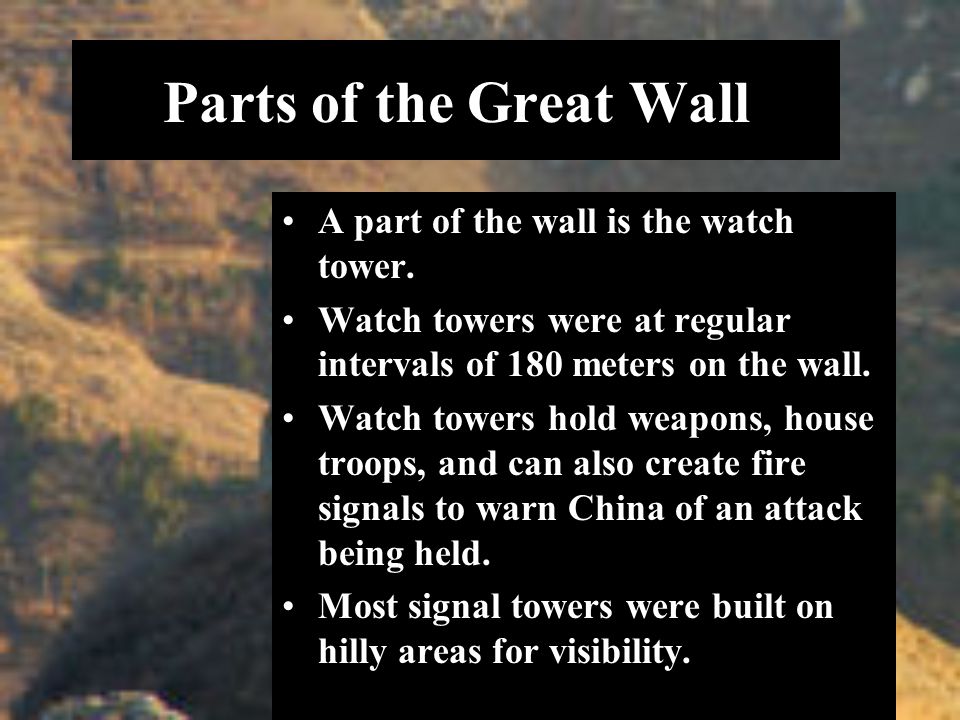 Parts of the Great Wall

• A part of the wall is the watch tower.
• Watch towers were at regular intervals of 180 meters on the wall.
• Watch towers hold weapons, house troops, and can also create fire signals to warn China of an attack being held.
• Most signal towers were built on hilly areas for visibility.